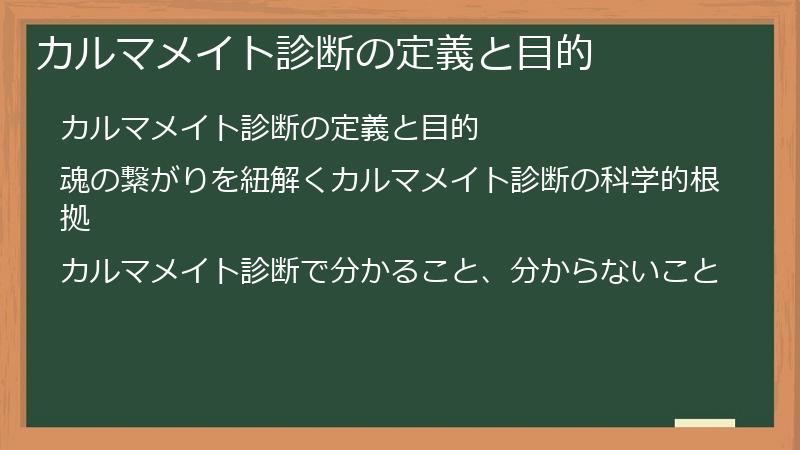 カルマメイト診断の定義と目的

カルマメイト診断の定義と目的

魂の繋がりを紐解くカルマメイト診断の科学的根拠

カルマメイト診断で分かること、分からないこと